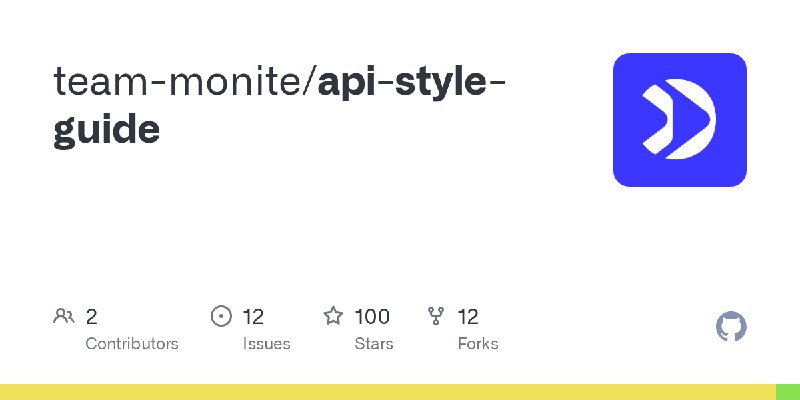 team-monite/api-style-guide

2
Contributors

12
Issues

100
Stars

12
Forks